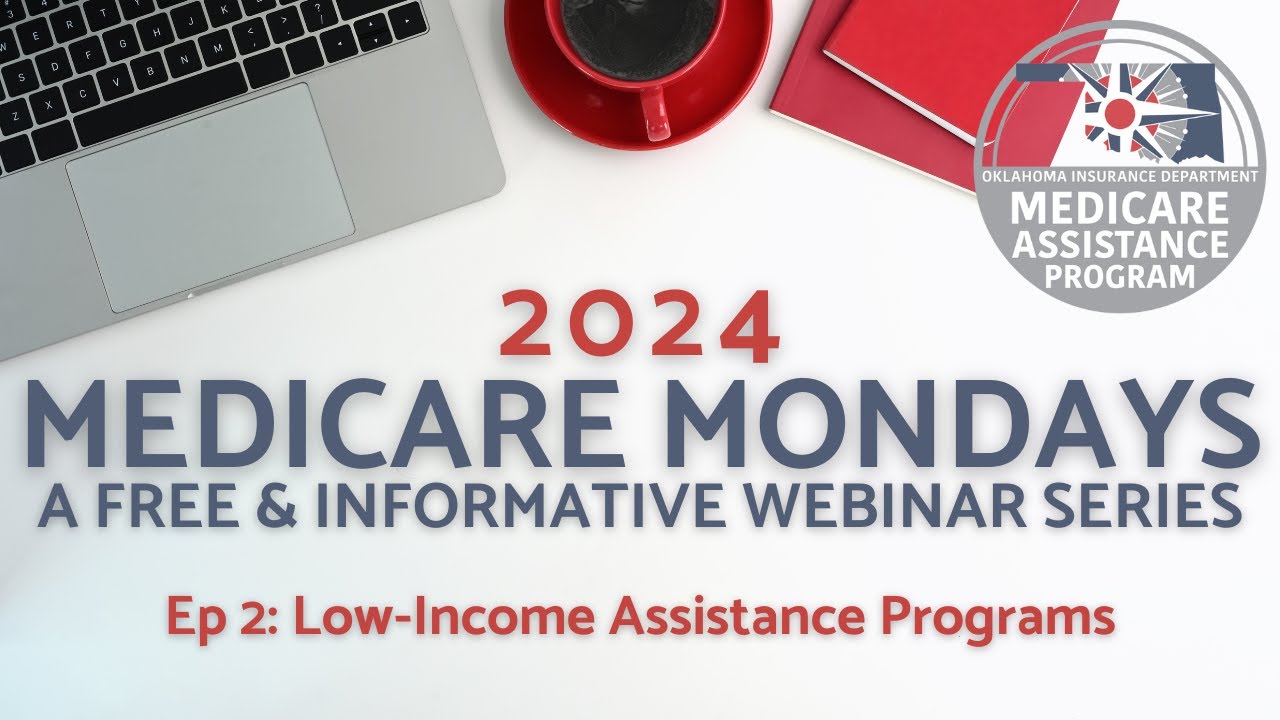 OKLAHOMA INSURANCE DEPARTMENT
MEDICARE ASSISTANCE PROGRAM

2024
MEDICARE MONDAYS
A FREE & INFORMATIVE WEBINAR SERIES

Ep 2: Low-Income Assistance Programs